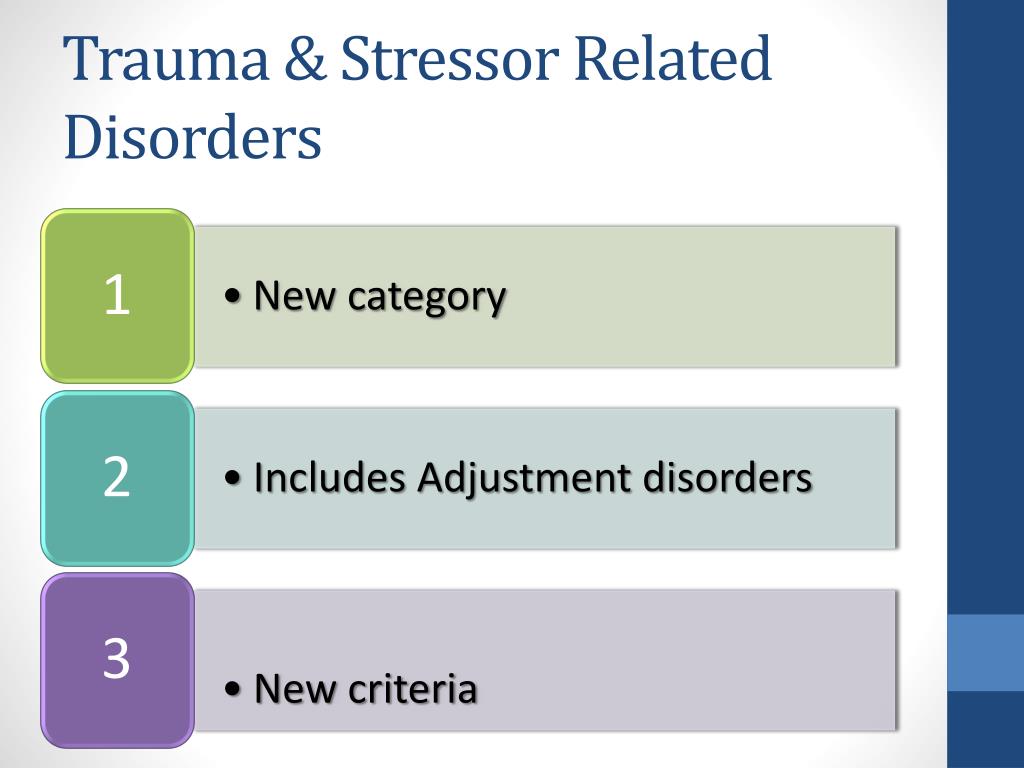 Trauma & Stressor Related Disorders

1

• New category

2

• Includes Adjustment disorders

3

• New criteria